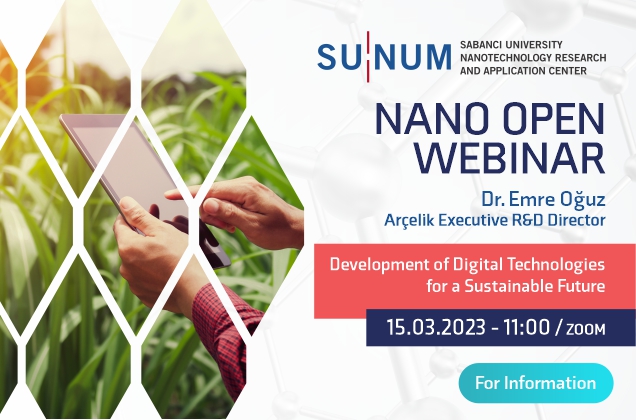 SU NUM SABANCI UNIVERSITY NANOTECHNOLOGY RESEARCH AND APPLICATION CENTER

NANO OPEN WEBINAR

Dr. Emre Oğuz
Arçelik Executive R&D Director

Development of Digital Technologies for a Sustainable Future

15.03.2023 - 11:00 / ZOOM

For Information